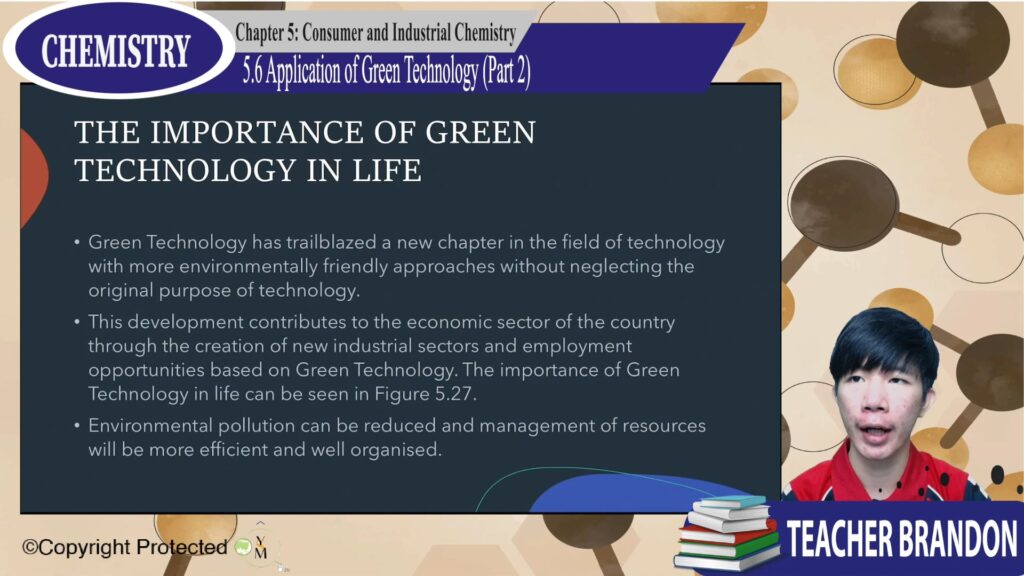 CHEMISTRY

Chapter 5: Consumer and Industrial Chemistry

5.6 Application of Green Technology (Part 2)

THE IMPORTANCE OF GREEN TECHNOLOGY IN LIFE

• Green Technology has trailblazed a new chapter in the field of technology with more environmentally friendly approaches without neglecting the original purpose of technology.

• This development contributes to the economic sector of the country through the creation of new industrial sectors and employment opportunities based on Green Technology. The importance of Green Technology in life can be seen in Figure 5.27.

• Environmental pollution can be reduced and management of resources will be more efficient and well organised.

©Copyright Protected

YM

TEACHER BRANDON